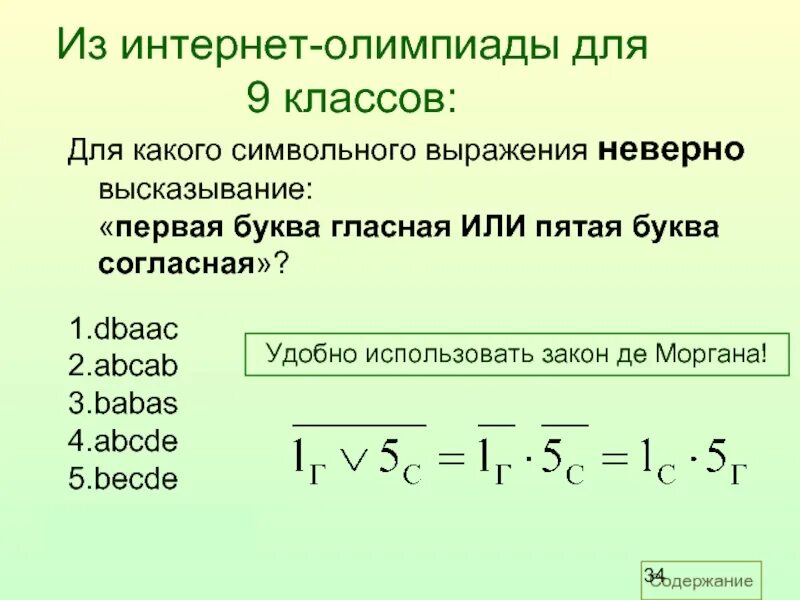 Из интернет-олимпиады для 9 классов:

Для какого символьного выражения **неверно** высказывание:
«**первая буква гласная ИЛИ пятая буква согласная**»?

1.dbaac
2.abcab
3.babas
4.abcde
5.becde

Удобно использовать закон де Моргана!

$\overline{1_Г \vee 5_С} = \overline{1_Г} \cdot \overline{5_С} = 1_С \cdot 5_Г$

34

Содержание